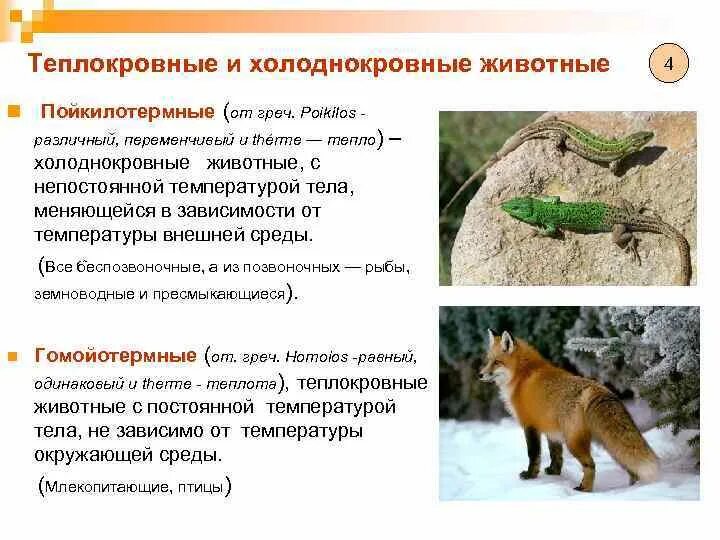 Теплокровные и холоднокровные животные

4

Пойкилотермные (от греч. Poikilos - различный, переменчивый и thérme — тепло) – холоднокровные животные, с непостоянной температурой тела, меняющейся в зависимости от температуры внешней среды.

(Все беспозвоночные, а из позвоночных — рыбы, земноводные и пресмыкающиеся).

Гомойотермные (от. греч. Homoios -равный, одинаковый и therme - теплота), теплокровные животные с постоянной температурой тела, не зависимо от температуры окружающей среды.

(Млекопитающие, птицы)